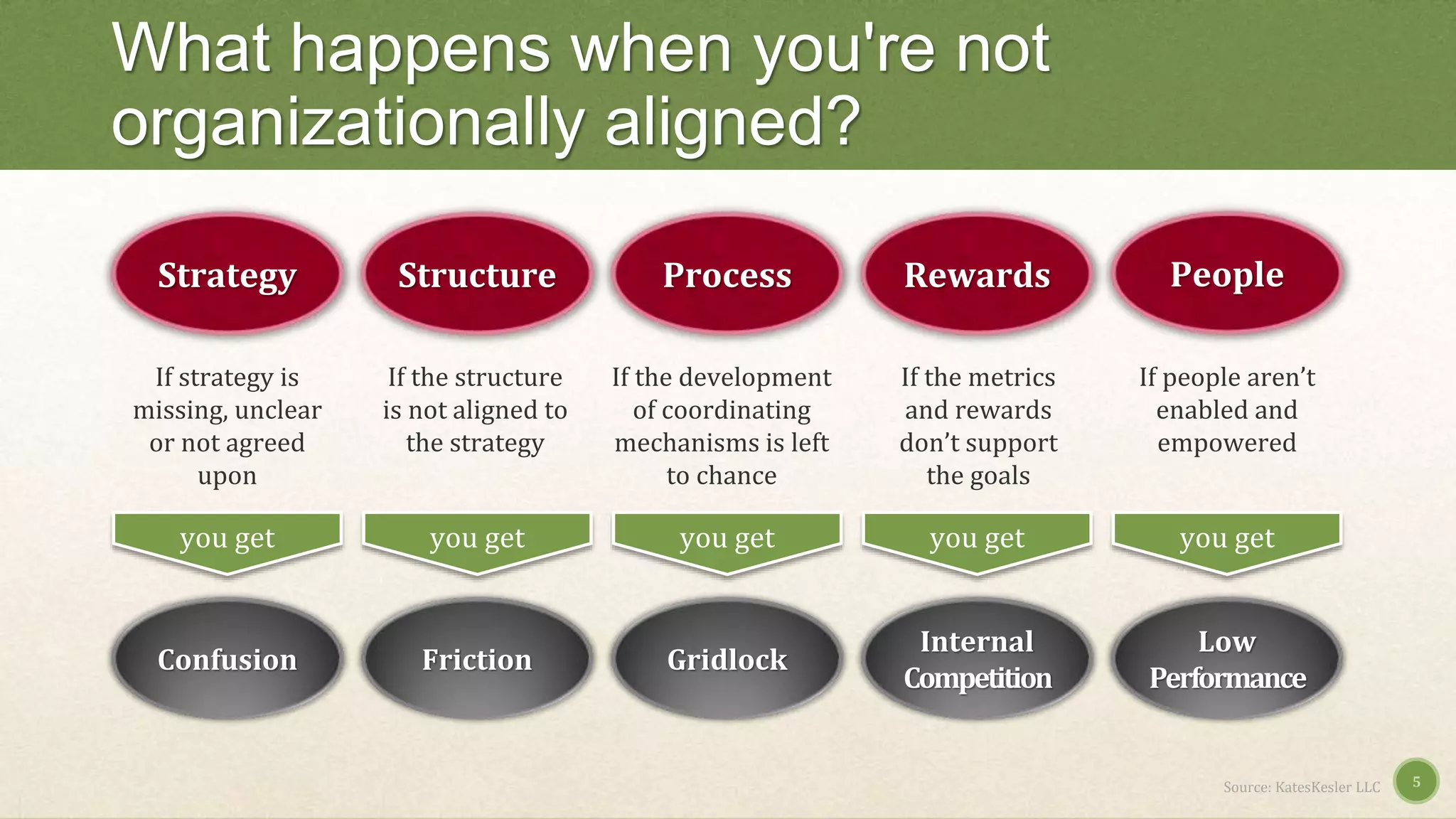 What happens when you're not organizationally aligned?

Strategy

If strategy is missing, unclear or not agreed upon

you get

Confusion

Structure

If the structure is not aligned to the strategy

you get

Friction

Process

If the development of coordinating mechanisms is left to chance

you get

Gridlock

Rewards

If the metrics and rewards don't support the goals

you get

Internal Competition

People

If people aren't enabled and empowered

you get

Low Performance

Source: KatesKesler LLC

5